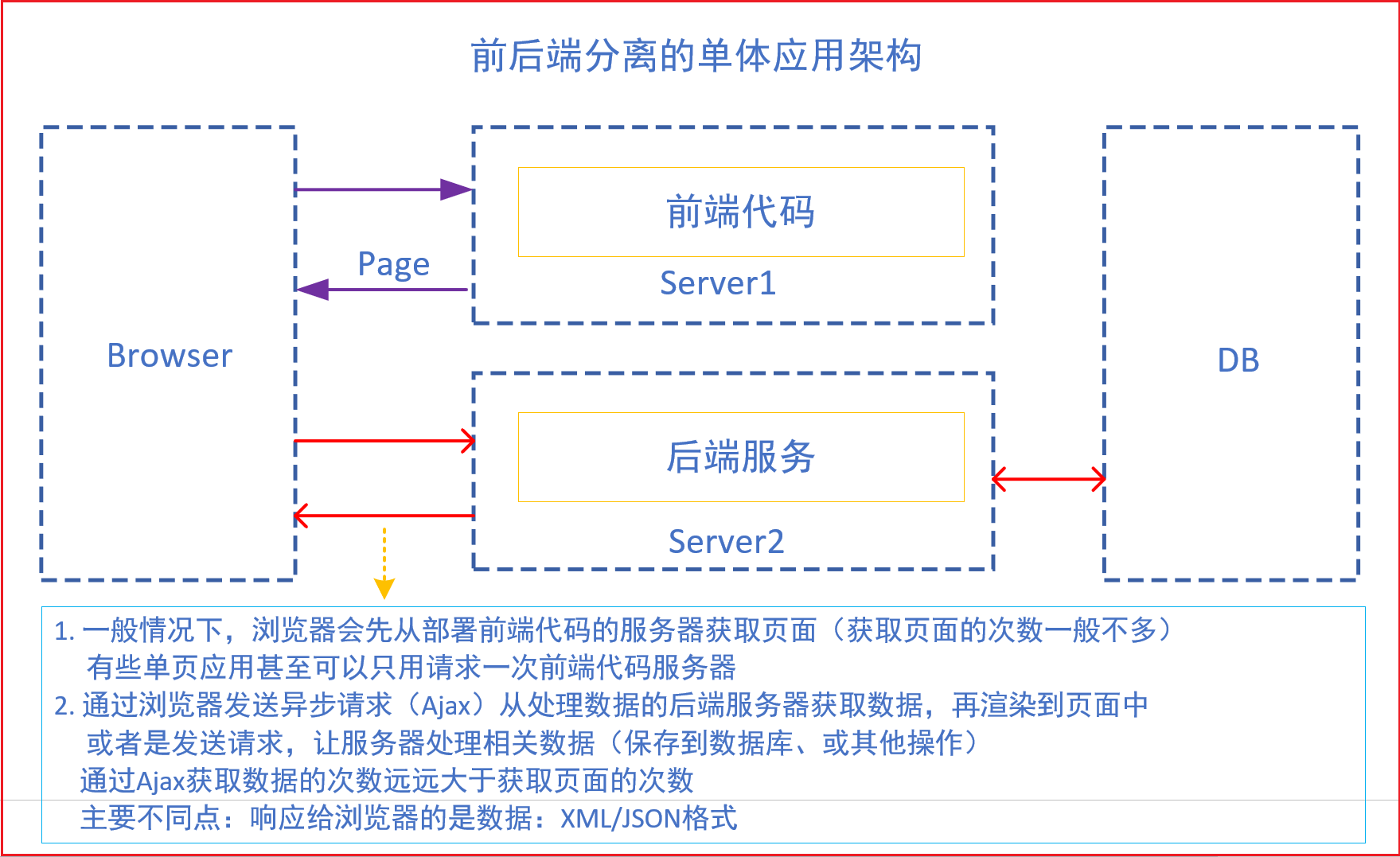 前后端分离的单体应用架构

Browser

Page

前端代码

Server1

后端服务

Server2

DB

1. 一般情况下，浏览器会先从部署前端代码的服务器获取页面（获取页面的次数一般不多）
有些单页应用甚至可以只用请求一次前端代码服务器
2. 通过浏览器发送异步请求（Ajax）从处理数据的后端服务器获取数据，再渲染到页面中
或者是发送请求，让服务器处理相关数据（保存到数据库、或其他操作）
通过Ajax获取数据的次数远远大于获取页面的次数
主要不同点：响应给浏览器的是数据：XML/JSON格式